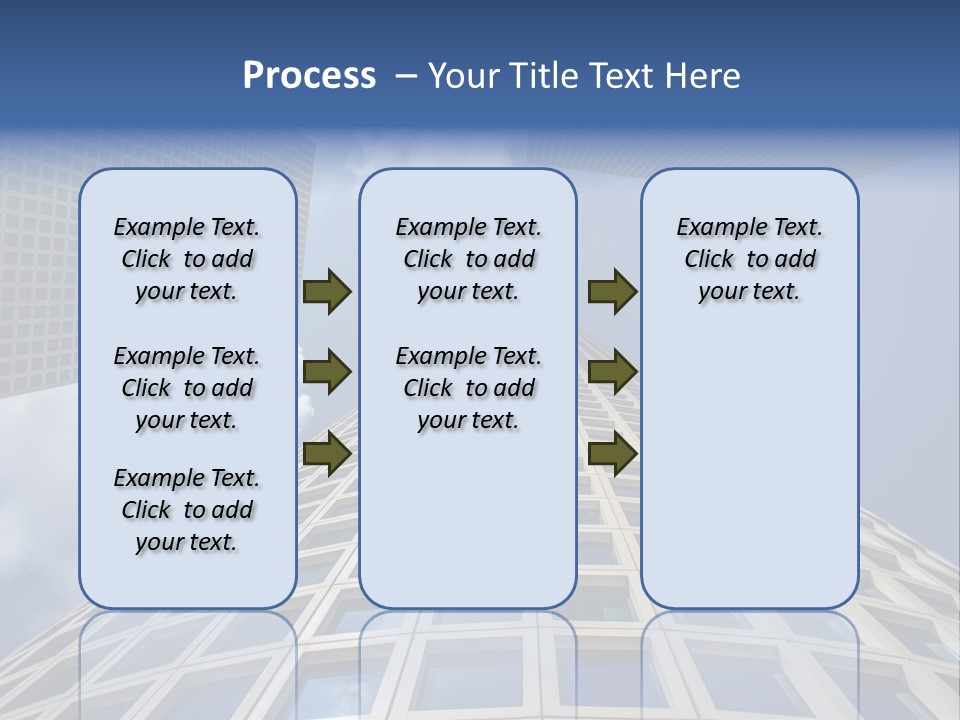 Process – Your Title Text Here

Example Text. Click to add your text.

Example Text. Click to add your text.

Example Text. Click to add your text.

Example Text. Click to add your text.

Example Text. Click to add your text.

Example Text. Click to add your text.